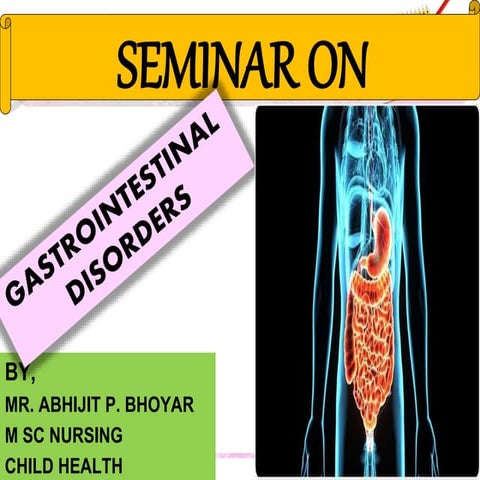 SEMINAR ON

GASTROINTESTINAL DISORDERS

BY,
MR. ABHIJIT P. BHOYAR
M SC NURSING
CHILD HEALTH